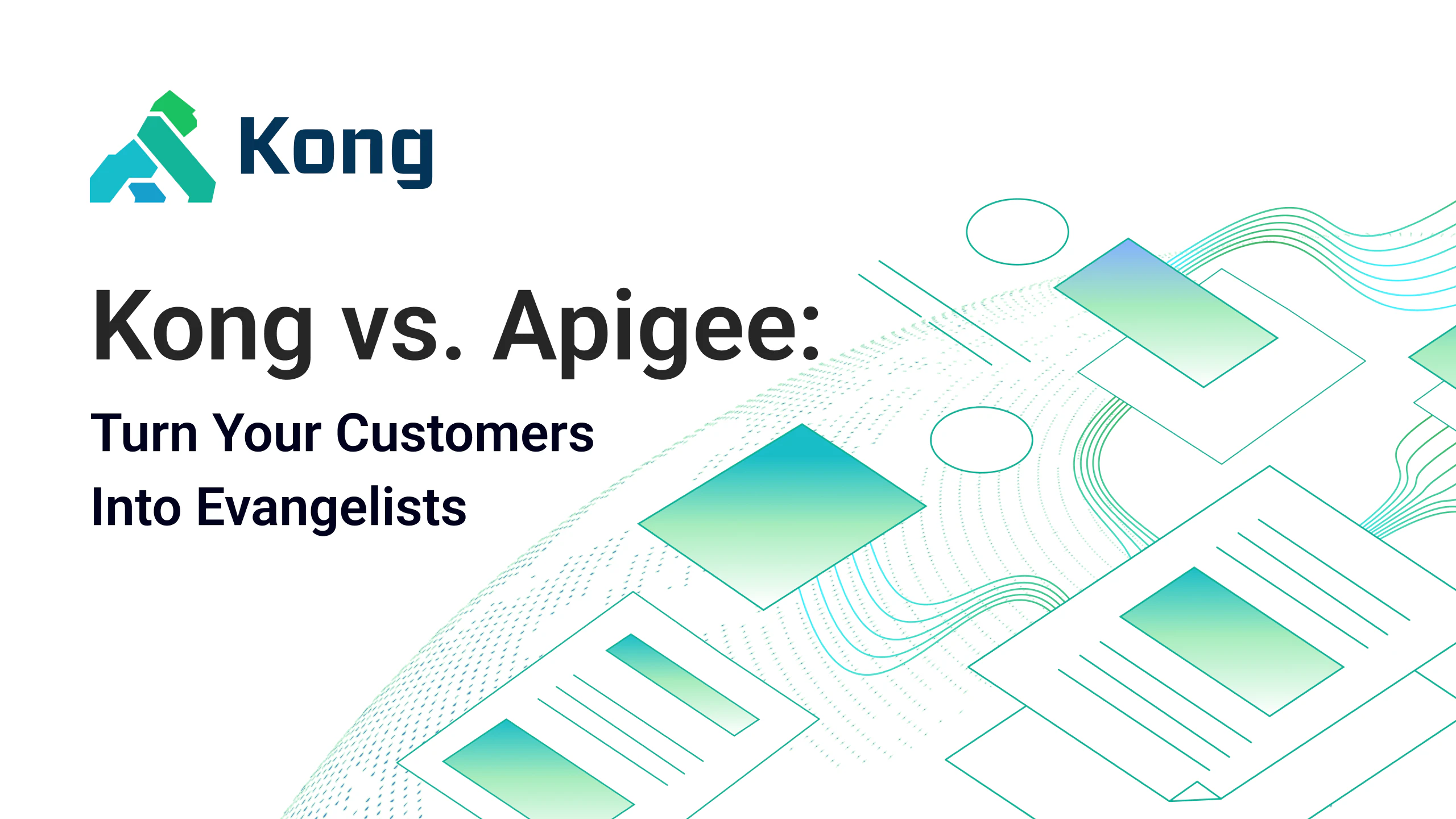 Kong

Kong vs. Apigee:

Turn Your Customers Into Evangelists